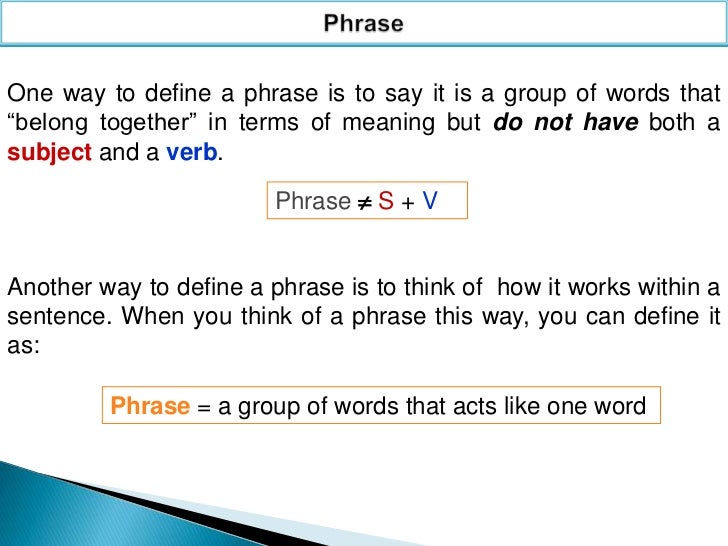 Phrase

One way to define a phrase is to say it is a group of words that “belong together” in terms of meaning but do not have both a subject and a verb.

Phrase $\neq$ S + V

Another way to define a phrase is to think of how it works within a sentence. When you think of a phrase this way, you can define it as:

Phrase = a group of words that acts like one word